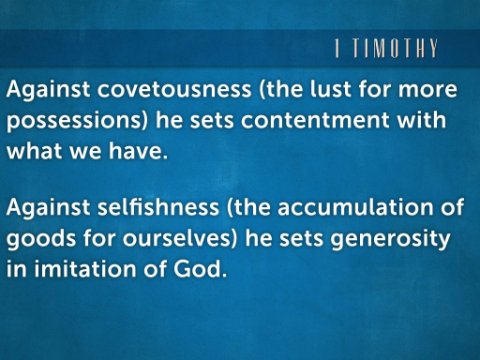 I TIMOTHY

Against covetousness (the lust for more possessions) he sets contentment with what we have.

Against selfishness (the accumulation of goods for ourselves) he sets generosity in imitation of God.